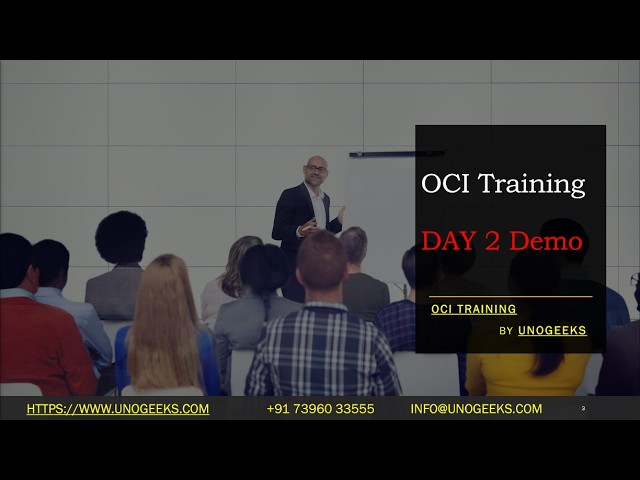 OCI Training

DAY 2 Demo

OCI TRAINING

BY UNOGEEKS

HTTPS://WWW.UNOGEEKS.COM +91 73960 33555 INFO@UNOGEEKS.COM 2